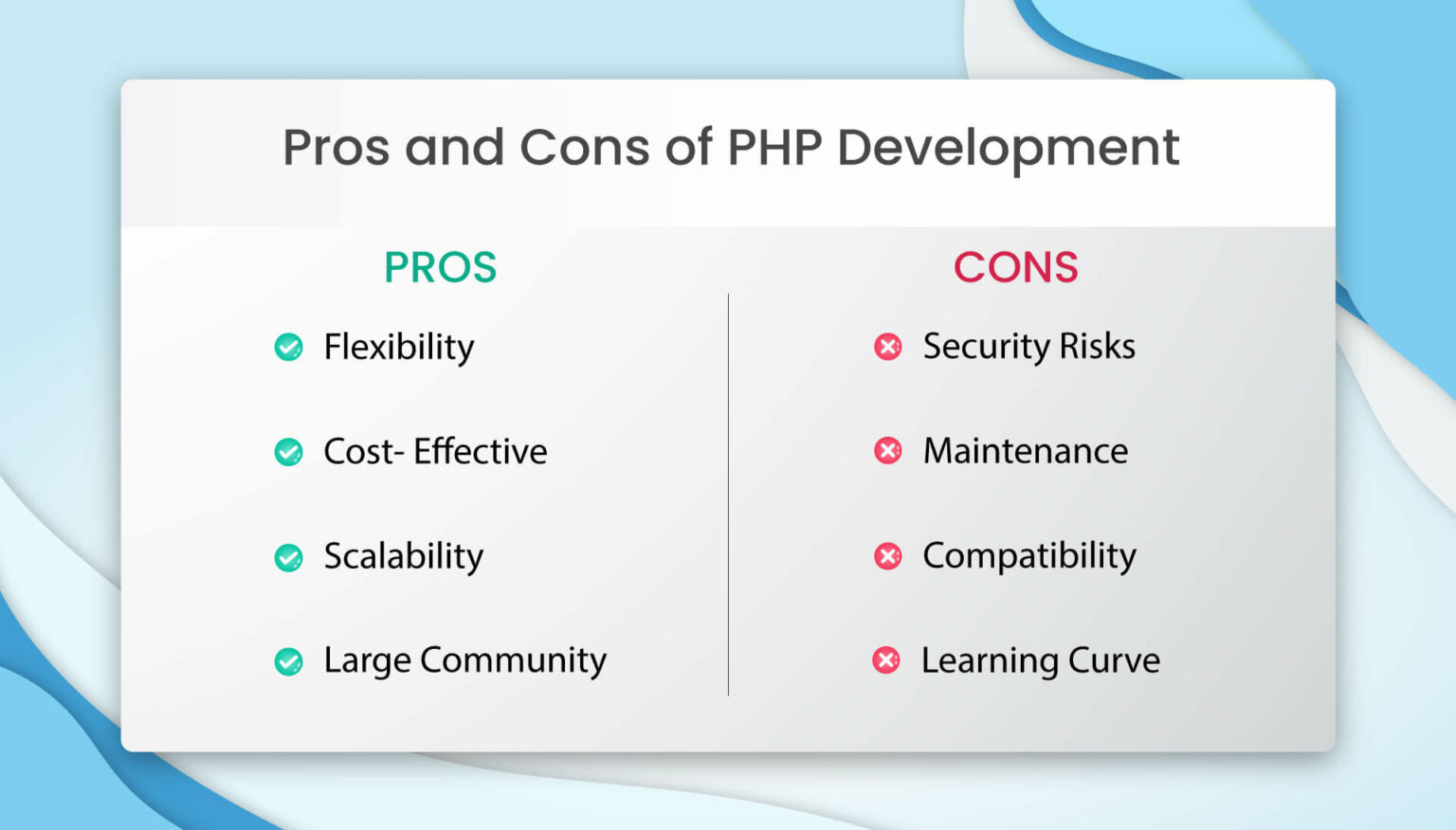 Pros and Cons of PHP Development

PROS

Flexibility

Cost- Effective

Scalability

Large Community

CONS

Security Risks

Maintenance

Compatibility

Learning Curve